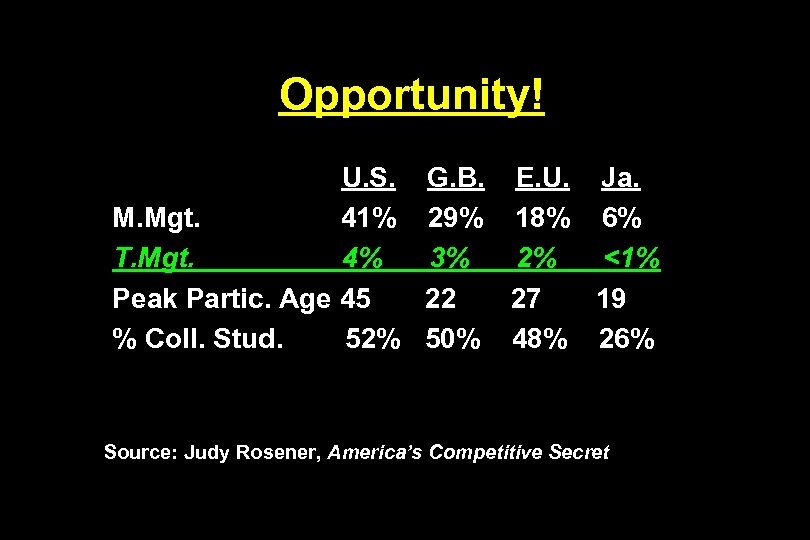 Opportunity!

|  | U.S. | G.B. | E.U. | Ja. |
|---|---|---|---|---|
| M.Mgt. | 41% | 29% | 18% | 6% |
| T.Mgt. | 4% | 3% | 2% | <1% |
| Peak Partic. Age | 45 | 22 | 27 | 19 |
| % Coll. Stud. | 52% | 50% | 48% | 26% |

Source: Judy Rosener, America's Competitive Secret